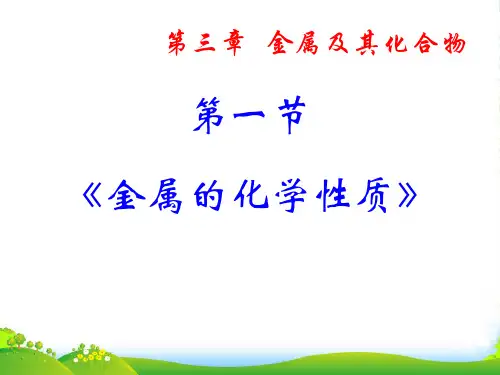 第三章 金属及其化合物

第一节

《金属的化学性质》